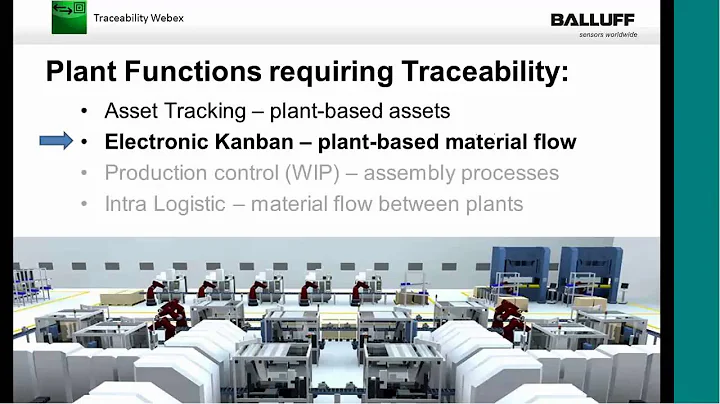 Traceability Webex

BALLUFF
sensors worldwide

Plant Functions requiring Traceability:

• Asset Tracking – plant-based assets
• Electronic Kanban – plant-based material flow
• Production control (WIP) – assembly processes
• Intra Logistic – material flow between plants